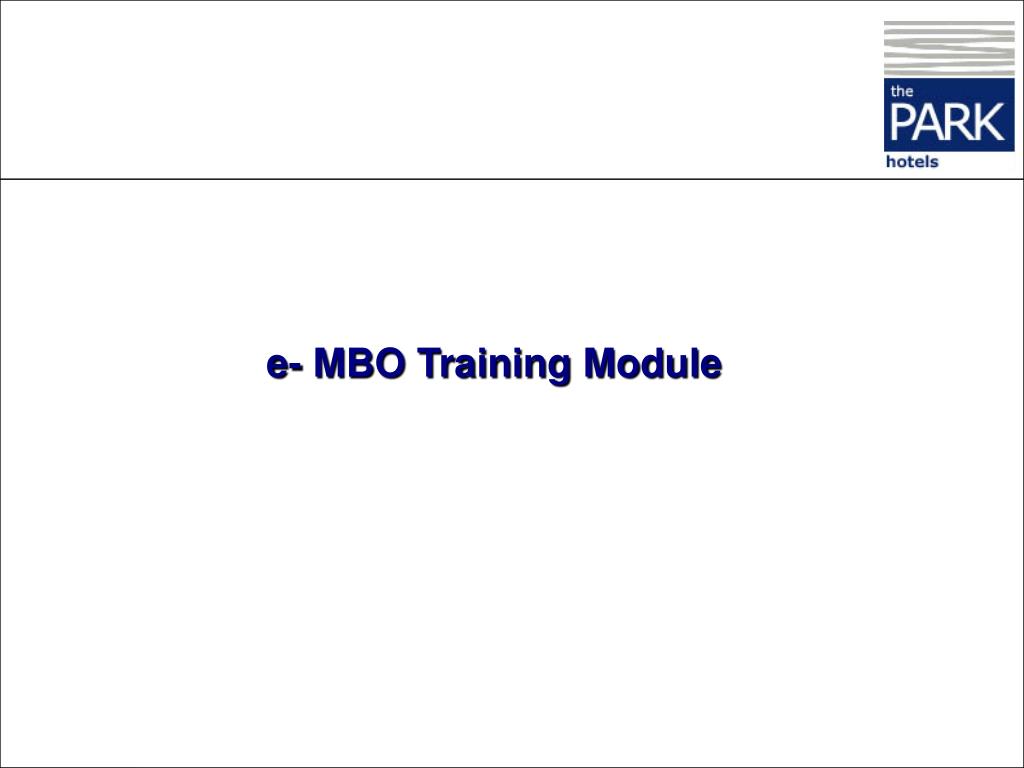 the
PARK
hotels

e- MBO Training Module